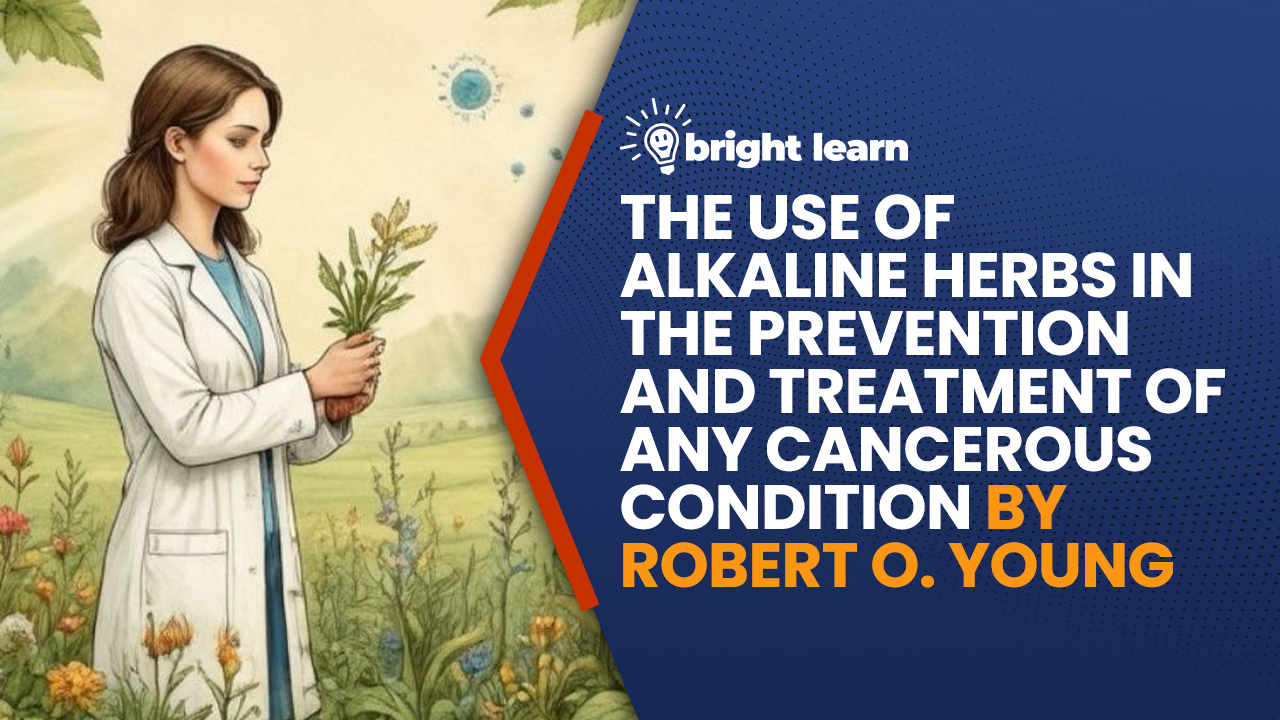 bright learn

THE USE OF ALKALINE HERBS IN THE PREVENTION AND TREATMENT OF ANY CANCEROUS CONDITION BY ROBERT O. YOUNG